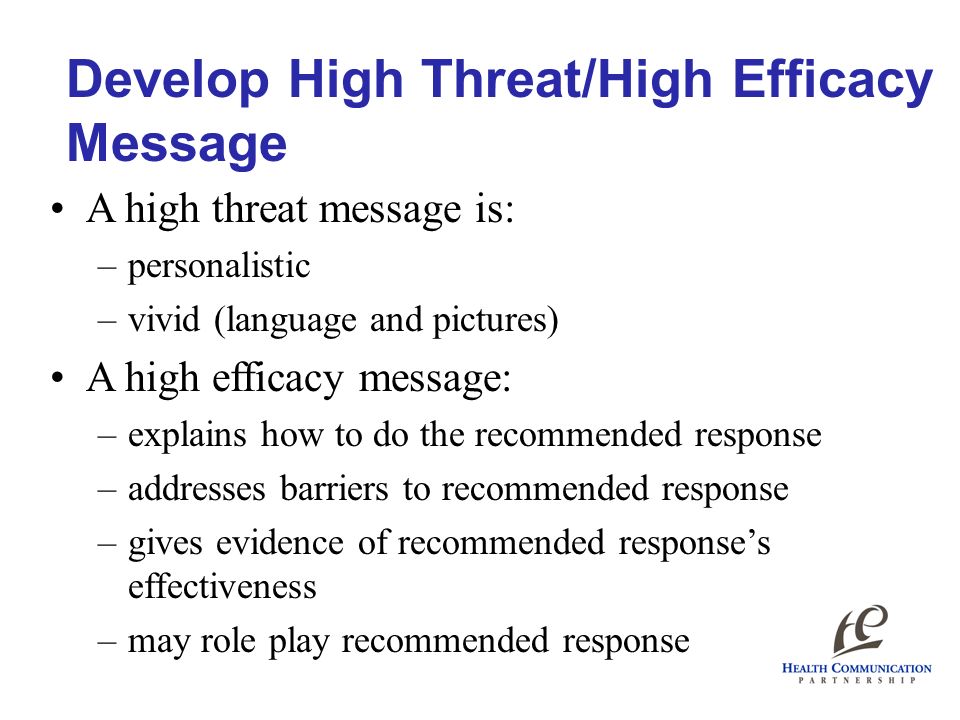 Develop High Threat/High Efficacy Message

• A high threat message is:
– personalistic
– vivid (language and pictures)

• A high efficacy message:
– explains how to do the recommended response
– addresses barriers to recommended response
– gives evidence of recommended response's effectiveness
– may role play recommended response

HEALTH COMMUNICATION PARTNERSHIP